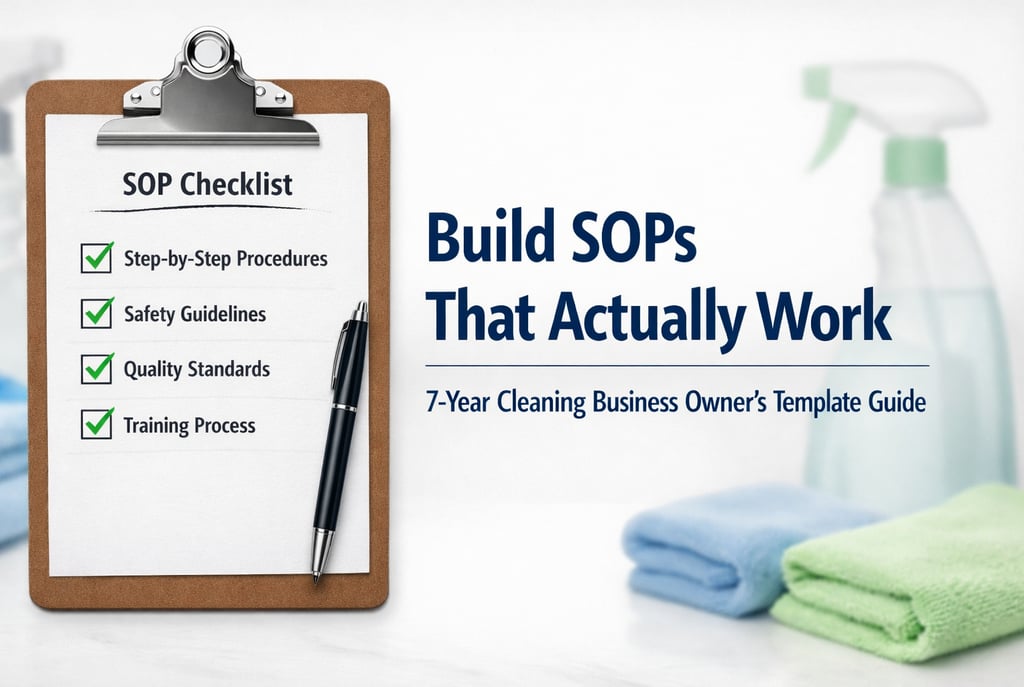 SOP Checklist

Step-by-Step Procedures

Safety Guidelines

Quality Standards

Training Process

Build SOPs That Actually Work

7-Year Cleaning Business Owner's Template Guide